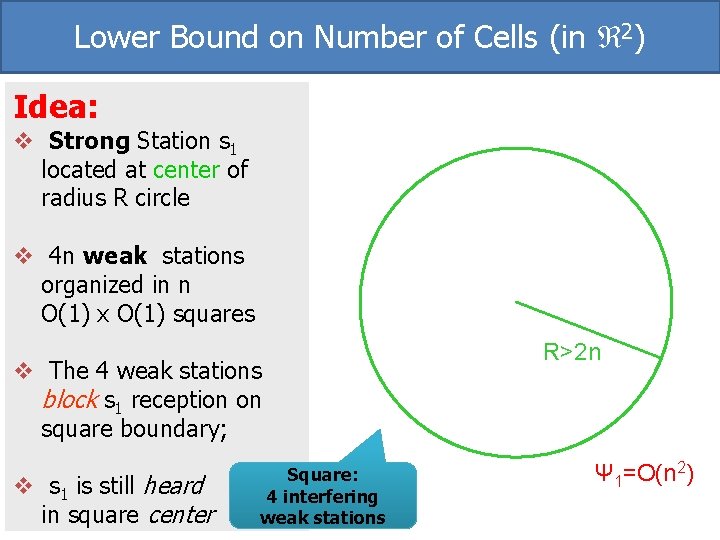 Lower Bound on Number of Cells (in $\Re^2$)

Idea:

❖ Strong Station $s_1$ located at center of radius R circle

❖ 4n weak stations organized in n O(1) x O(1) squares

❖ The 4 weak stations block $s_1$ reception on square boundary;

❖ $s_1$ is still heard in square center

Square:
4 interfering
weak stations

R>2n

$\Psi_1=O(n^2)$